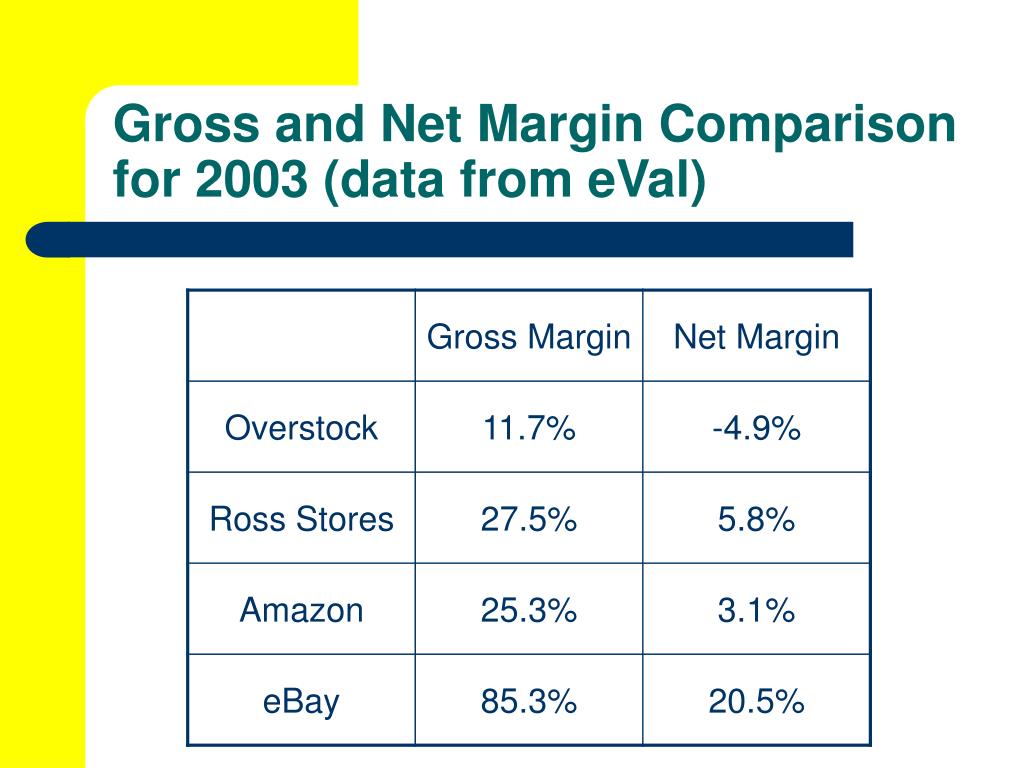 Gross and Net Margin Comparison for 2003 (data from eVal)

| | Gross Margin | Net Margin |
|---|---|---|
| Overstock | 11.7% | -4.9% |
| Ross Stores | 27.5% | 5.8% |
| Amazon | 25.3% | 3.1% |
| eBay | 85.3% | 20.5% |